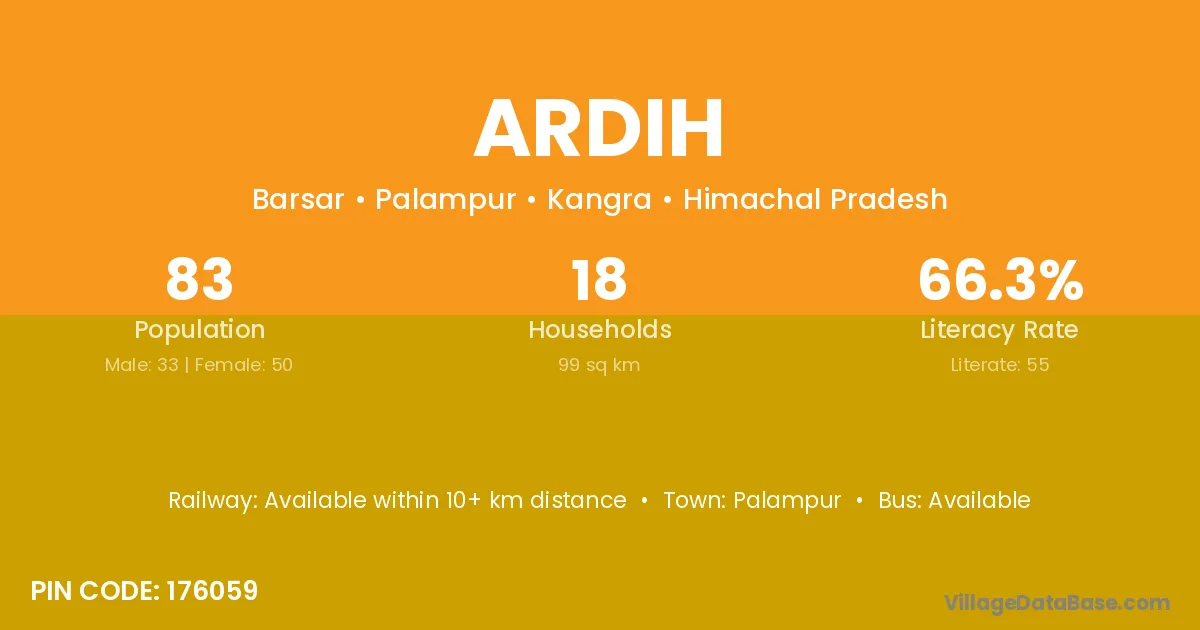 ARDIH

Barsar • Palampur • Kangra • Himachal Pradesh

83
Population
Male: 33 | Female: 50

18
Households
99 sq km

66.3%
Literacy Rate
Literate: 55

Railway: Available within 10+ km distance • Town: Palampur • Bus: Available

PIN CODE: 176059

VillageDataBase.com